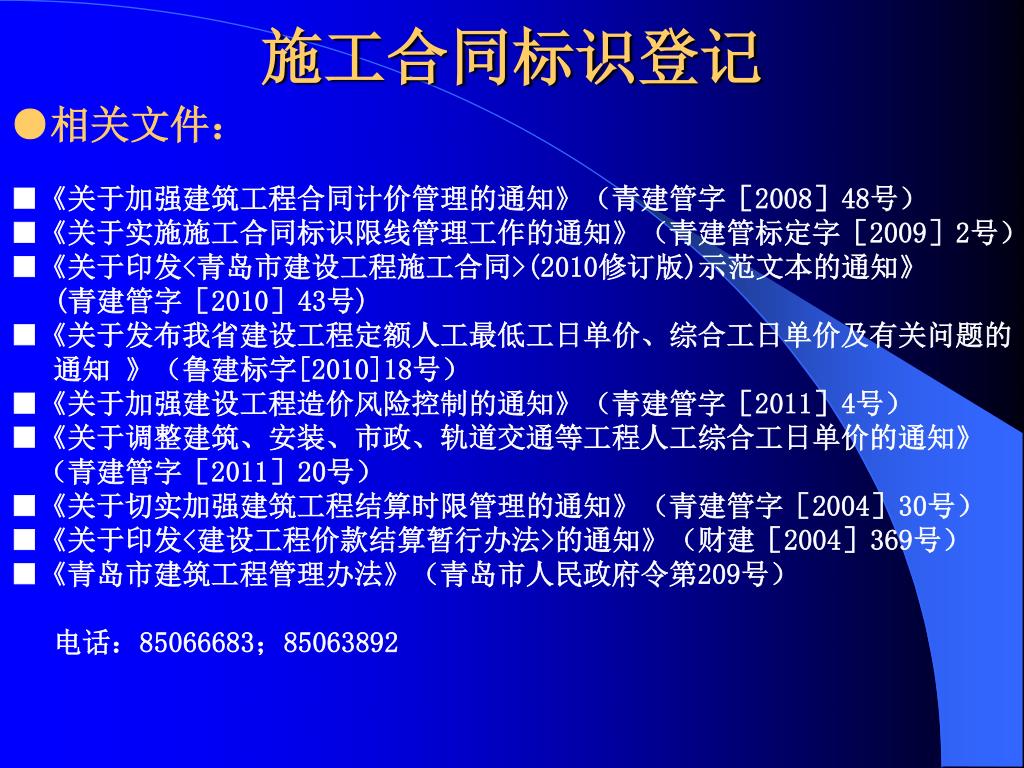 施工合同标识登记

●相关文件：

■《关于加强建筑工程合同计价管理的通知》（青建管字［2008］48号）
■《关于实施施工合同标识限线管理工作的通知》（青建管标定字［2009］2号）
■《关于印发<青岛市建设工程施工合同>(2010修订版)示范文本的通知》（青建管字［2010］43号）
■《关于发布我省建设工程定额人工最低工日单价、综合工日单价及有关问题的通知 》（鲁建标字[2010]18号）
■《关于加强建设工程造价风险控制的通知》（青建管字［2011］4号）
■《关于调整建筑、安装、市政、轨道交通等工程人工综合工日单价的通知》（青建管字［2011］20号）
■《关于切实加强建筑工程结算时限管理的通知》（青建管字［2004］30号）
■《关于印发<建设工程价款结算暂行办法>的通知》（财建［2004］369号）
■《青岛市建筑工程管理办法》（青岛市人民政府令第209号）

电话：85066683；85063892